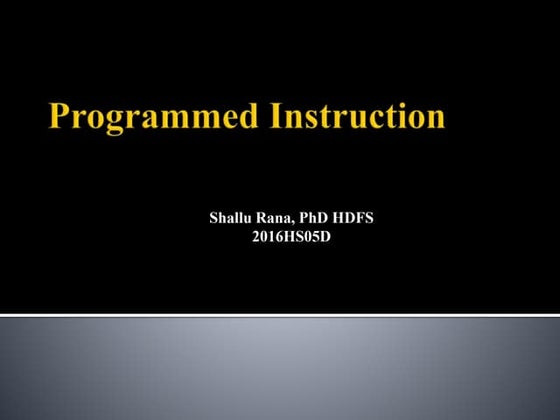 Programmed Instruction

Shallu Rana, PhD HDFS
2016HS05D